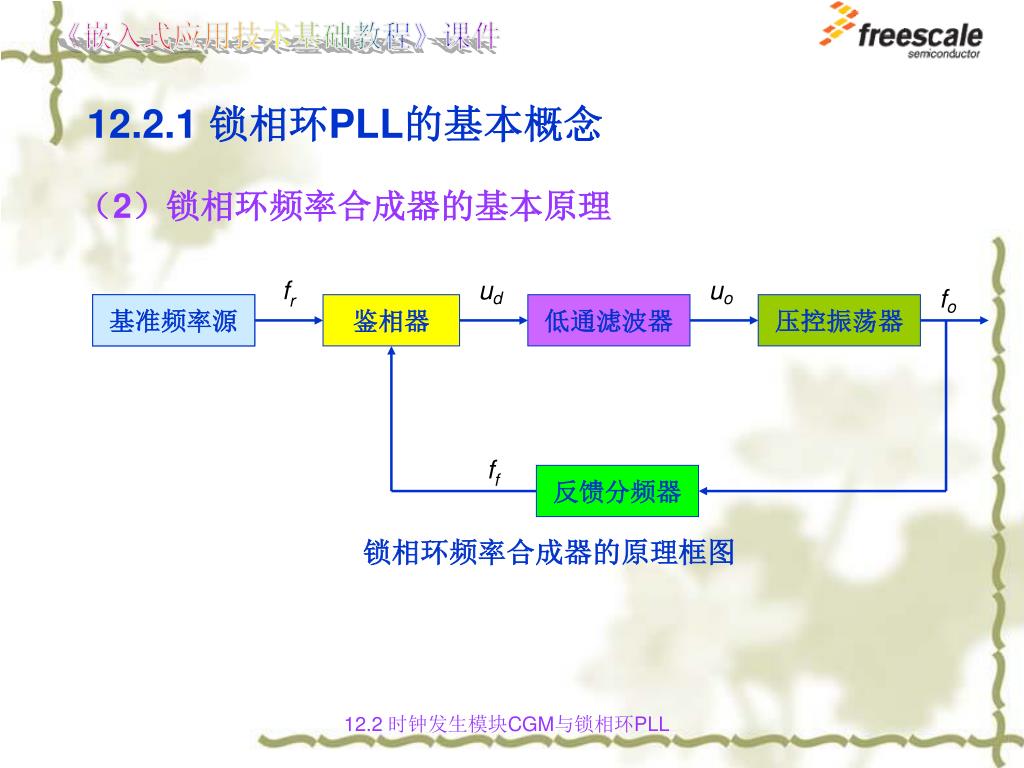 《嵌入式应用技术基础教程》课件

freescale semiconductor

12.2.1 锁相环PLL的基本概念

（2）锁相环频率合成器的基本原理

基准频率源

$f_r$

鉴相器

$u_d$

低通滤波器

$u_o$

压控振荡器

$f_o$

$f_f$

反馈分频器

锁相环频率合成器的原理框图

12.2 时钟发生模块CGM与锁相环PLL